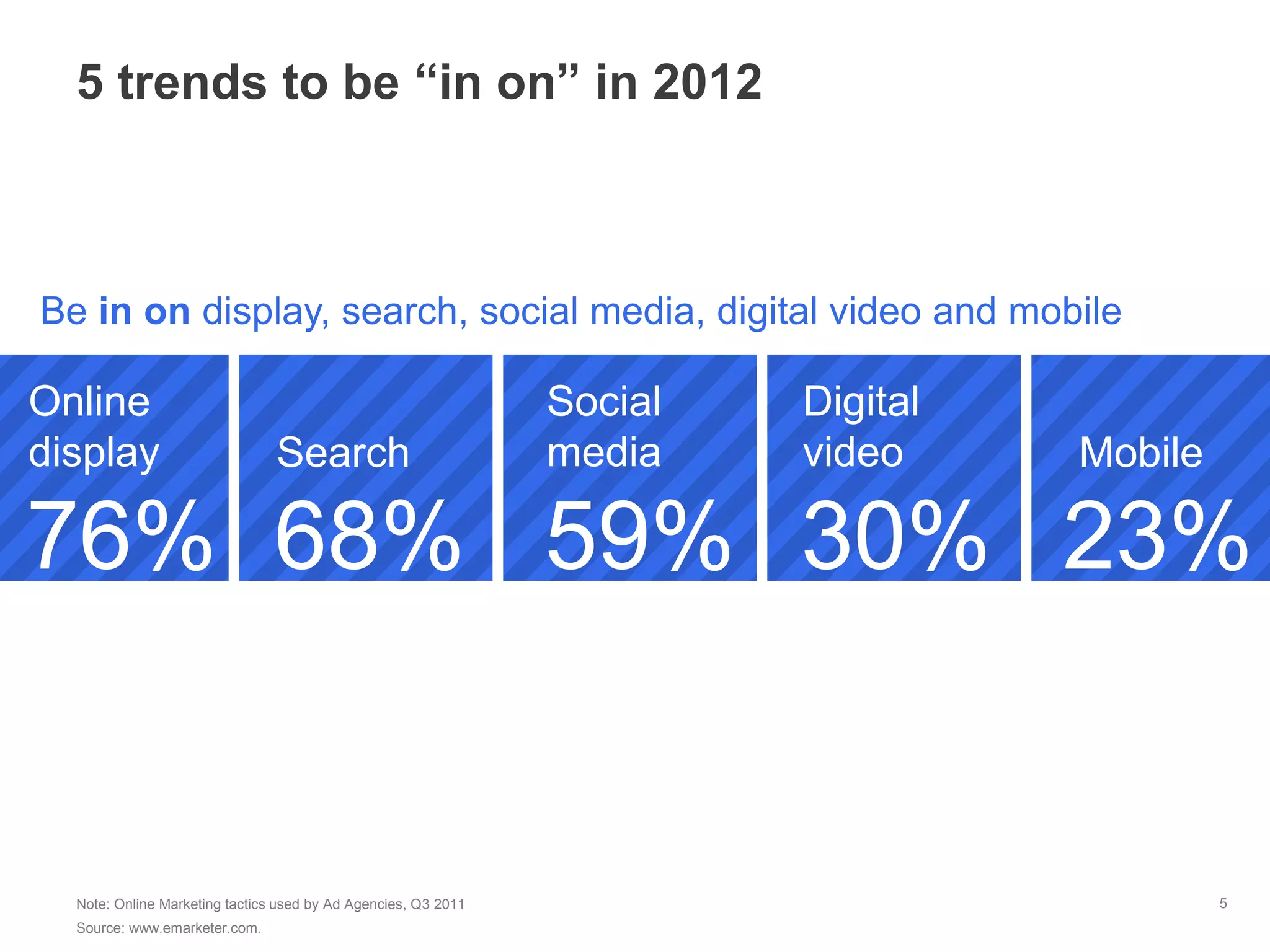 5 trends to be “in on” in 2012

Be in on display, search, social media, digital video and mobile

Online display
76%

Search
68%

Social media
59%

Digital video
30%

Mobile
23%

Note: Online Marketing tactics used by Ad Agencies, Q3 2011
Source: www.emarketer.com.

5